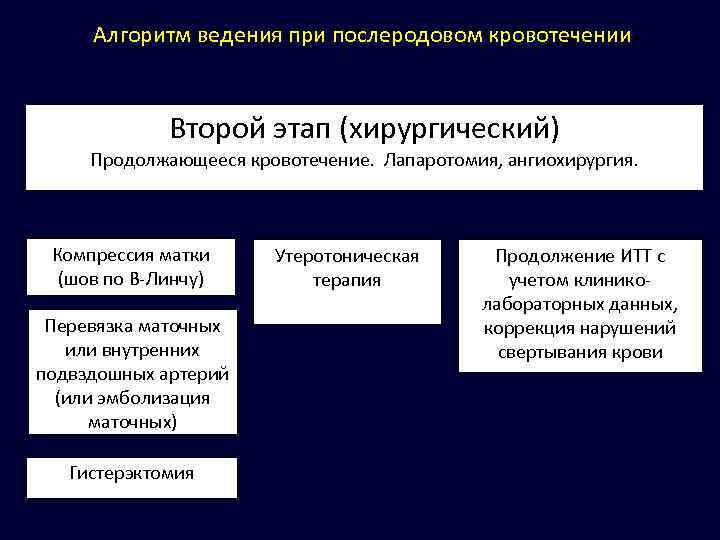 Алгоритм ведения при послеродовом кровотечении

Второй этап (хирургический)
Продолжающееся кровотечение. Лапаротомия, ангиохирургия.

Компрессия матки (шов по В-Линчу)

Перевязка маточных или внутренних подвздошных артерий (или эмболизация маточных)

Гистерэктомия

Утеротоническая терапия

Продолжение ИТТ с учетом клинико-лабораторных данных, коррекция нарушений свертывания крови